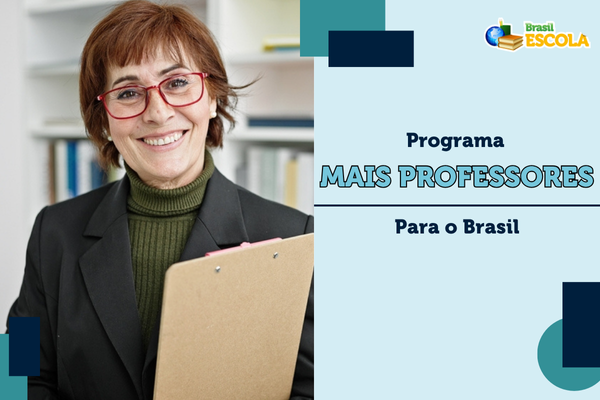 Brasil ESCOLA

Programa

MAIS PROFESSORES

Para o Brasil